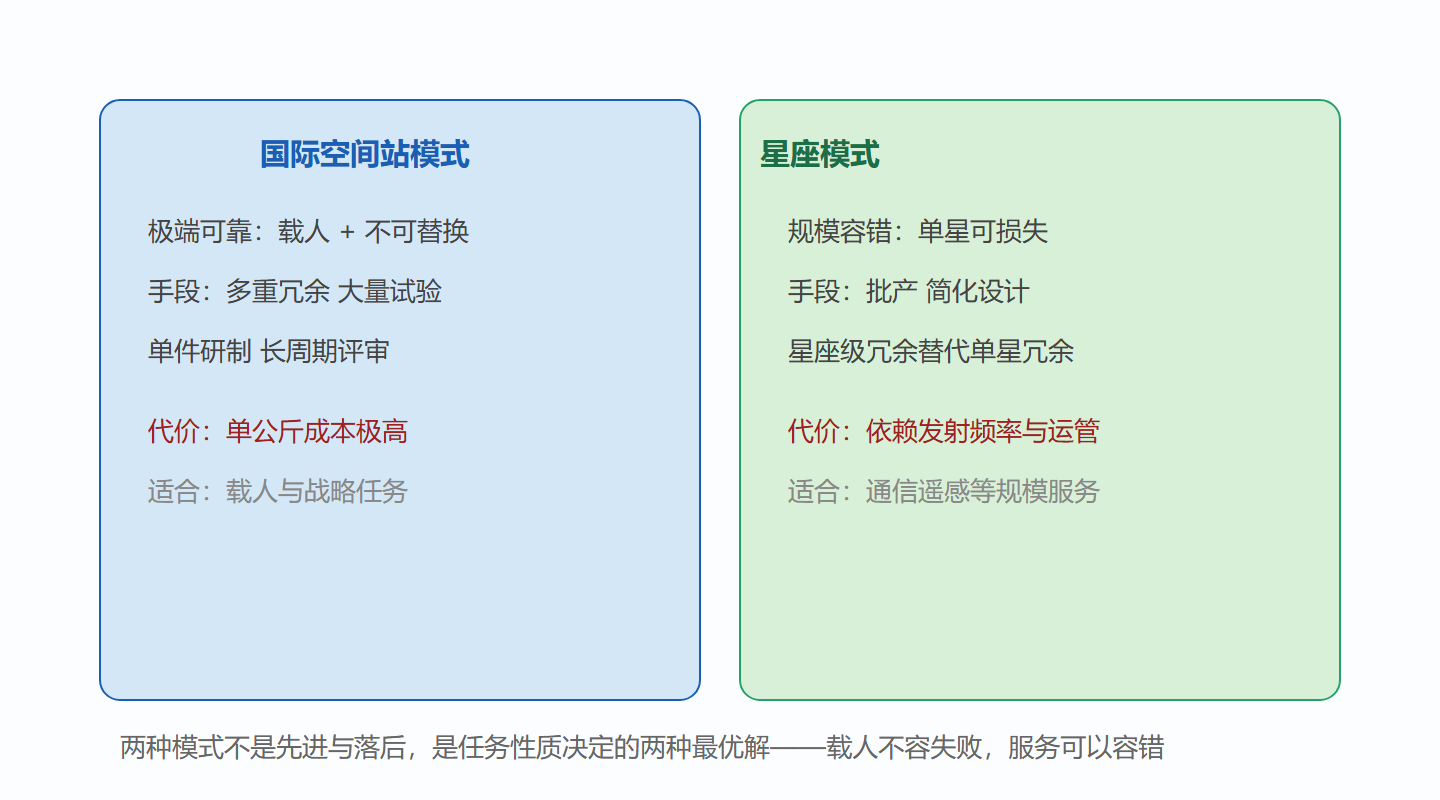 国际空间站模式

极端可靠：载人 + 不可替换

手段：多重冗余 大量试验

单件研制 长周期评审

代价：单公斤成本极高

适合：载人与战略任务

星座模式

规模容错：单星可损失

手段：批产 简化设计

星座级冗余替代单星冗余

代价：依赖发射频率与运管

适合：通信遥感等规模服务

两种模式不是先进与落后，是任务性质决定的两种最优解——载人不容失败，服务可以容错